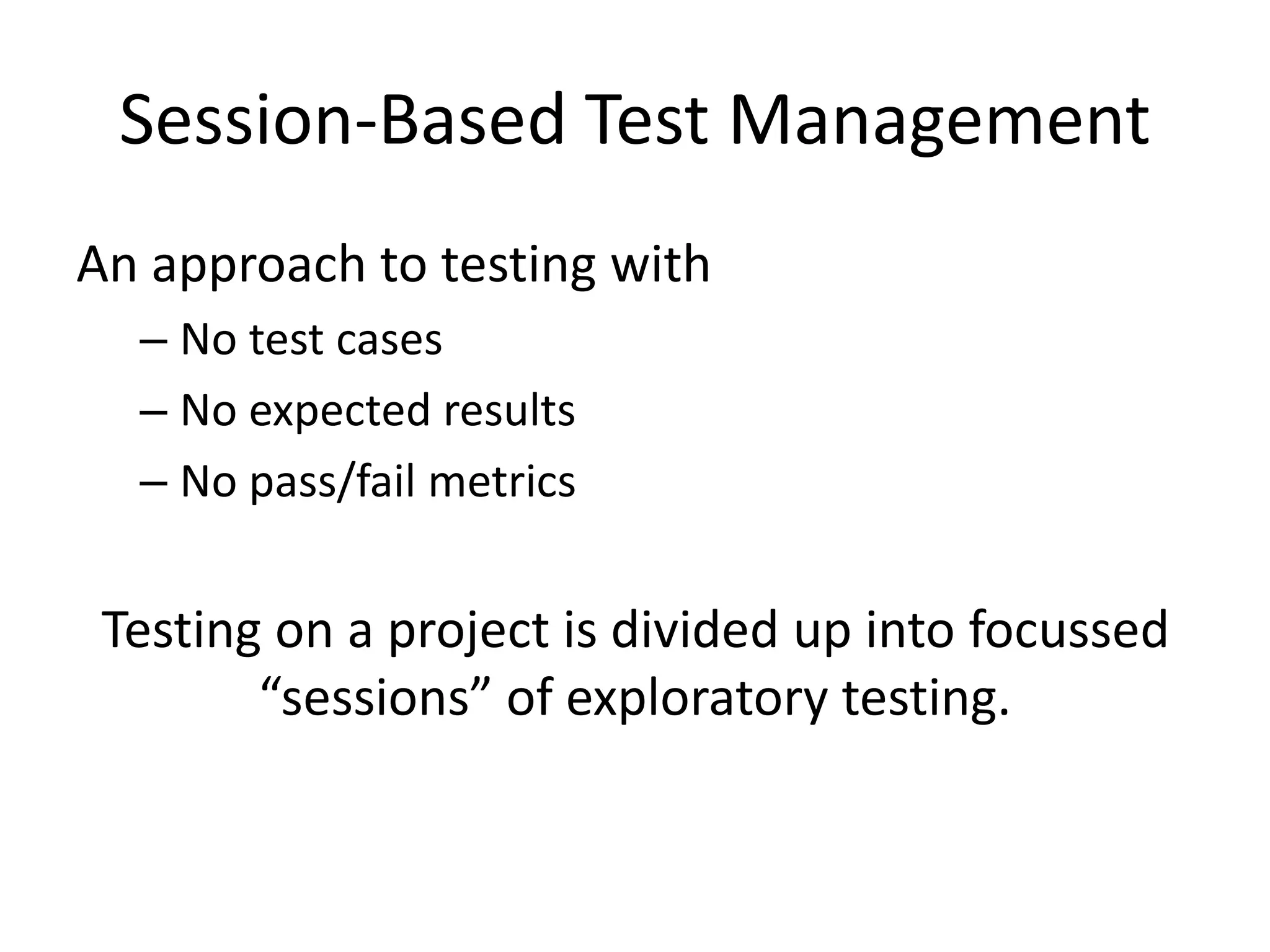 Session-Based Test Management

An approach to testing with

– No test cases
– No expected results
– No pass/fail metrics

Testing on a project is divided up into focussed “sessions” of exploratory testing.